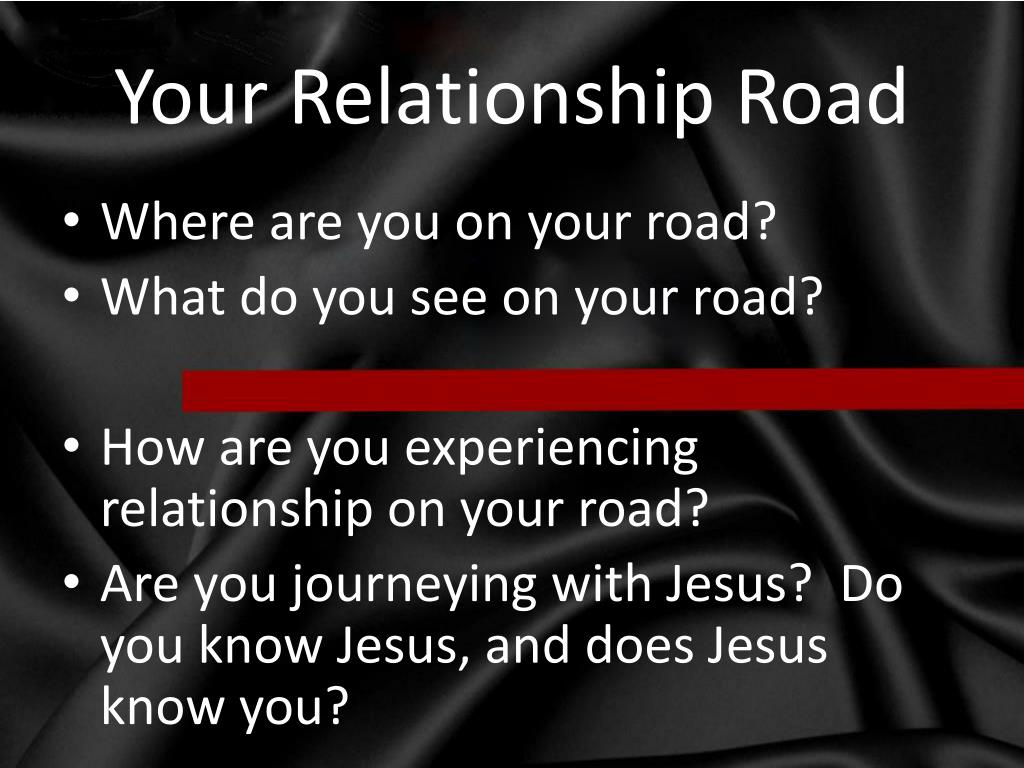 Your Relationship Road

• Where are you on your road?
• What do you see on your road?

• How are you experiencing relationship on your road?
• Are you journeying with Jesus?  Do you know Jesus, and does Jesus know you?